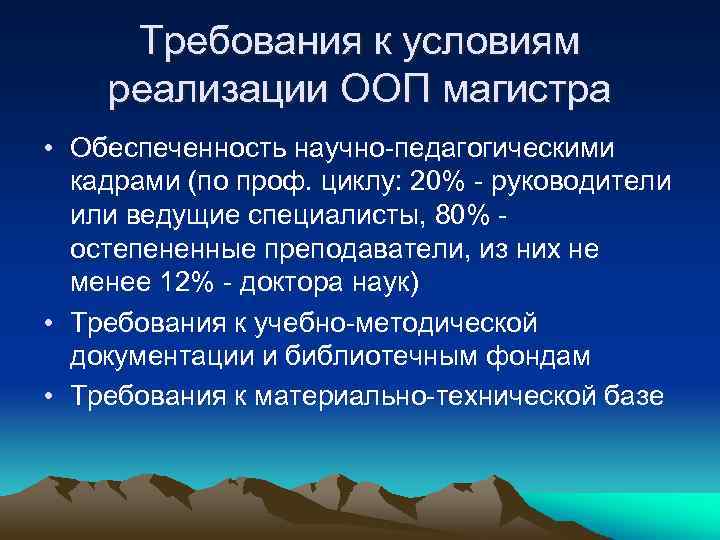 Требования к условиям реализации ООП магистра

• Обеспеченность научно-педагогическими кадрами (по проф. циклу: 20% - руководители или ведущие специалисты, 80% - остепененные преподаватели, из них не менее 12% - доктора наук)
• Требования к учебно-методической документации и библиотечным фондам
• Требования к материально-технической базе